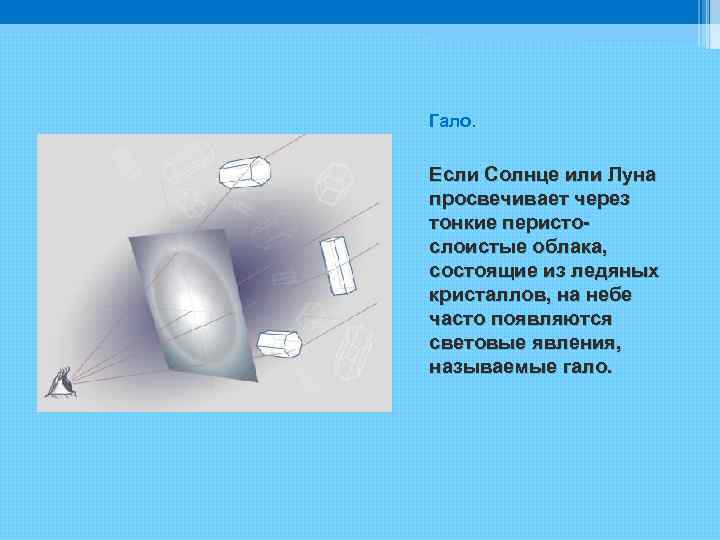 Гало.

Если Солнце или Луна просвечивает через тонкие перисто-слоистые облака, состоящие из ледяных кристаллов, на небе часто появляются световые явления, называемые гало.